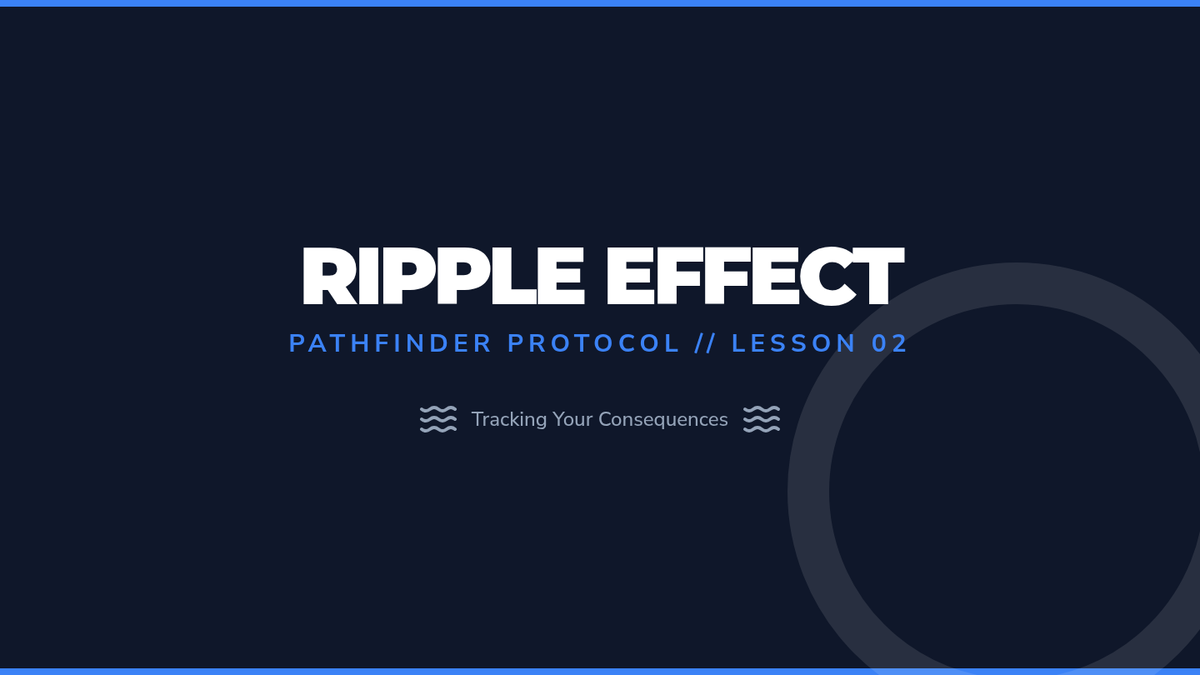 RIPPLE EFFECT
PATHFINDER PROTOCOL // LESSON 02

Tracking Your Consequences